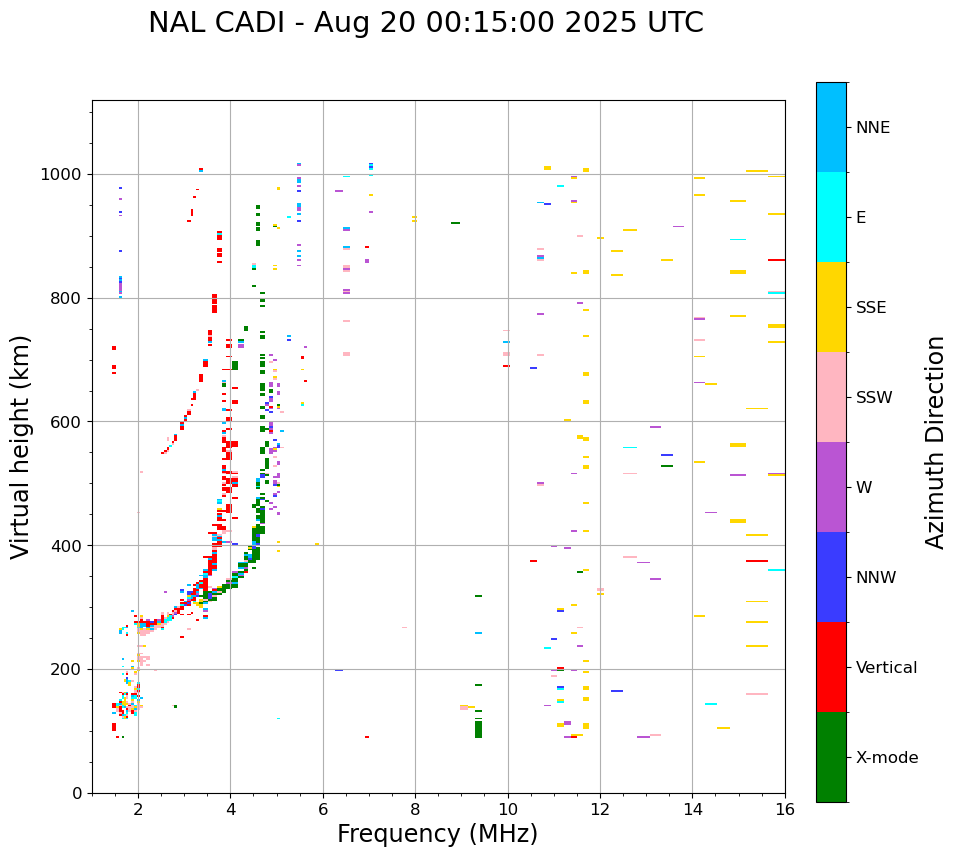 NAL CADI - Aug 20 00:15:00 2025 UTC

Virtual height (km)

1000
800
600
400
200
0

2
4
6
8
10
12
14
16

Frequency (MHz)

NNE
E
SSE
SSW
W
NNW
Vertical
X-mode

Azimuth Direction